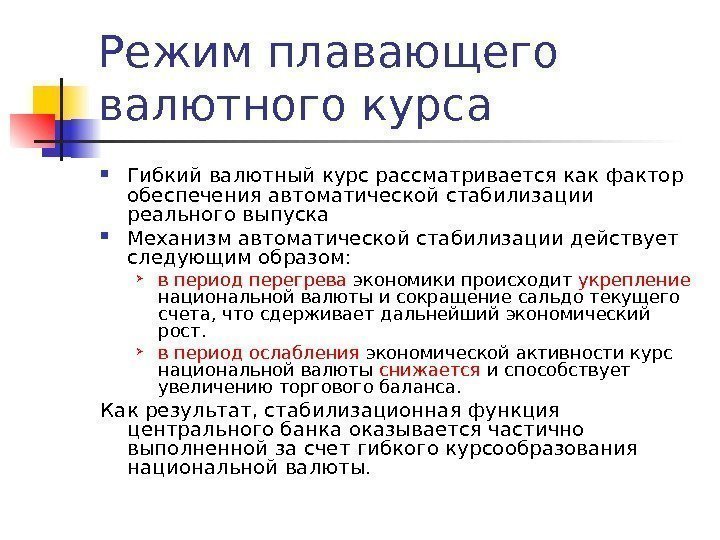 Режим плавающего валютного курса

Гибкий валютный курс рассматривается как фактор обеспечения автоматической стабилизации реального выпуска

Механизм автоматической стабилизации действует следующим образом:

в период перегрева экономики происходит укрепление национальной валюты и сокращение сальдо текущего счета, что сдерживает дальнейший экономический рост.

в период ослабления экономической активности курс национальной валюты снижается и способствует увеличению торгового баланса.

Как результат, стабилизационная функция центрального банка оказывается частично выполненной за счет гибкого курсообразования национальной валюты.